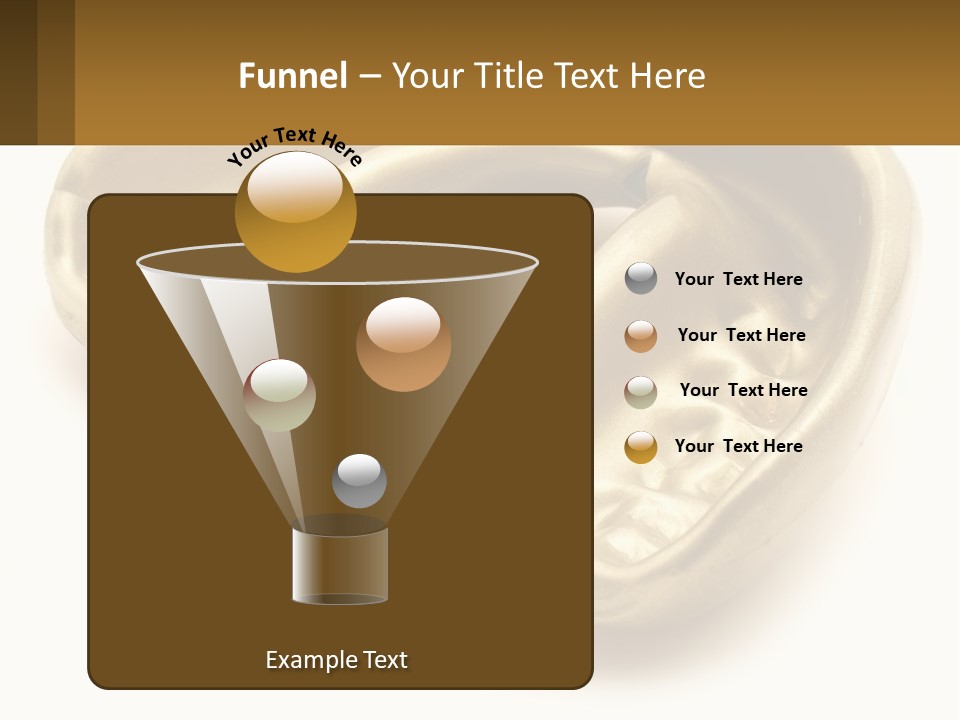 Funnel – Your Title Text Here

Your Text Here

Your Text Here

Your Text Here

Your Text Here

Your Text Here

Example Text